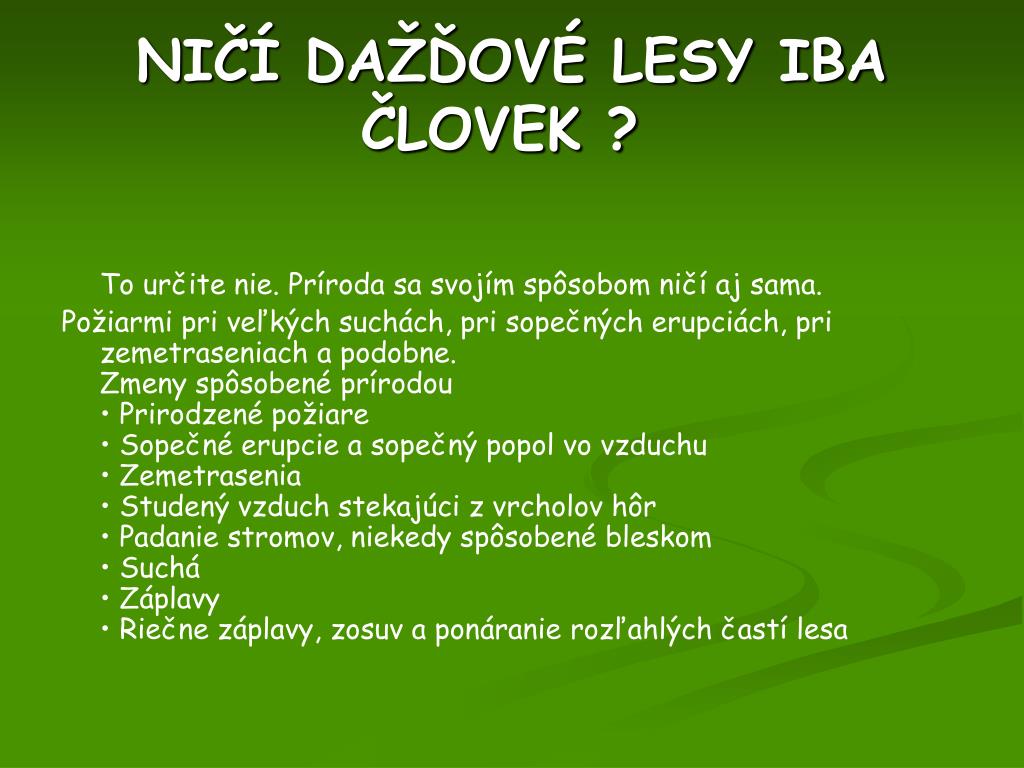 NIČÍ DAŽĎOVÉ LESY IBA ČLOVEK ?

To určite nie. Príroda sa svojím spôsobom ničí aj sama.

Požiarmi pri veľkých suchách, pri sopečných erupciách, pri zemetraseniach a podobne.
Zmeny spôsobené prírodou
• Prirodzené požiare
• Sopečné erupcie a sopečný popol vo vzduchu
• Zemetrasenia
• Studený vzduch stekajúci z vrcholov hôr
• Padanie stromov, niekedy spôsobené bleskom
• Suchá
• Záplavy
• Riečne záplavy, zosuv a ponáranie rozľahlých častí lesa